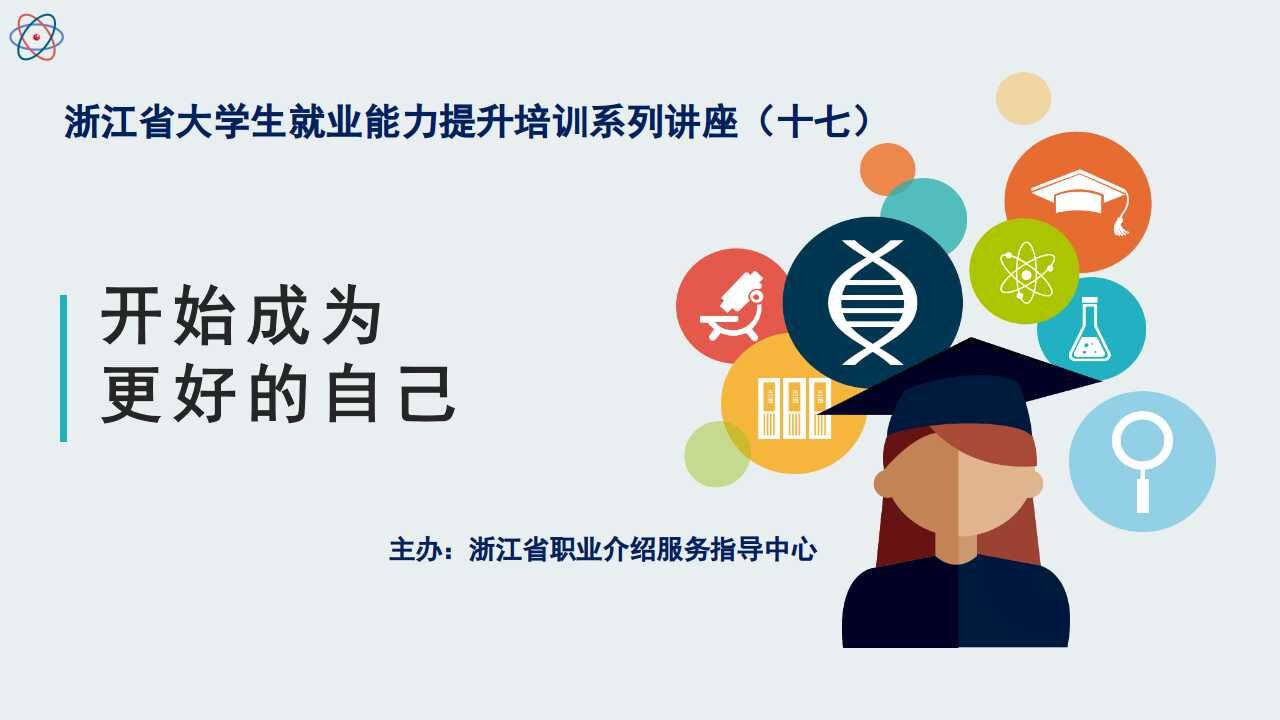 浙江省大学生就业能力提升培训系列讲座（十七）

开始成为
更好的自己

主办：浙江省职业介绍服务指导中心